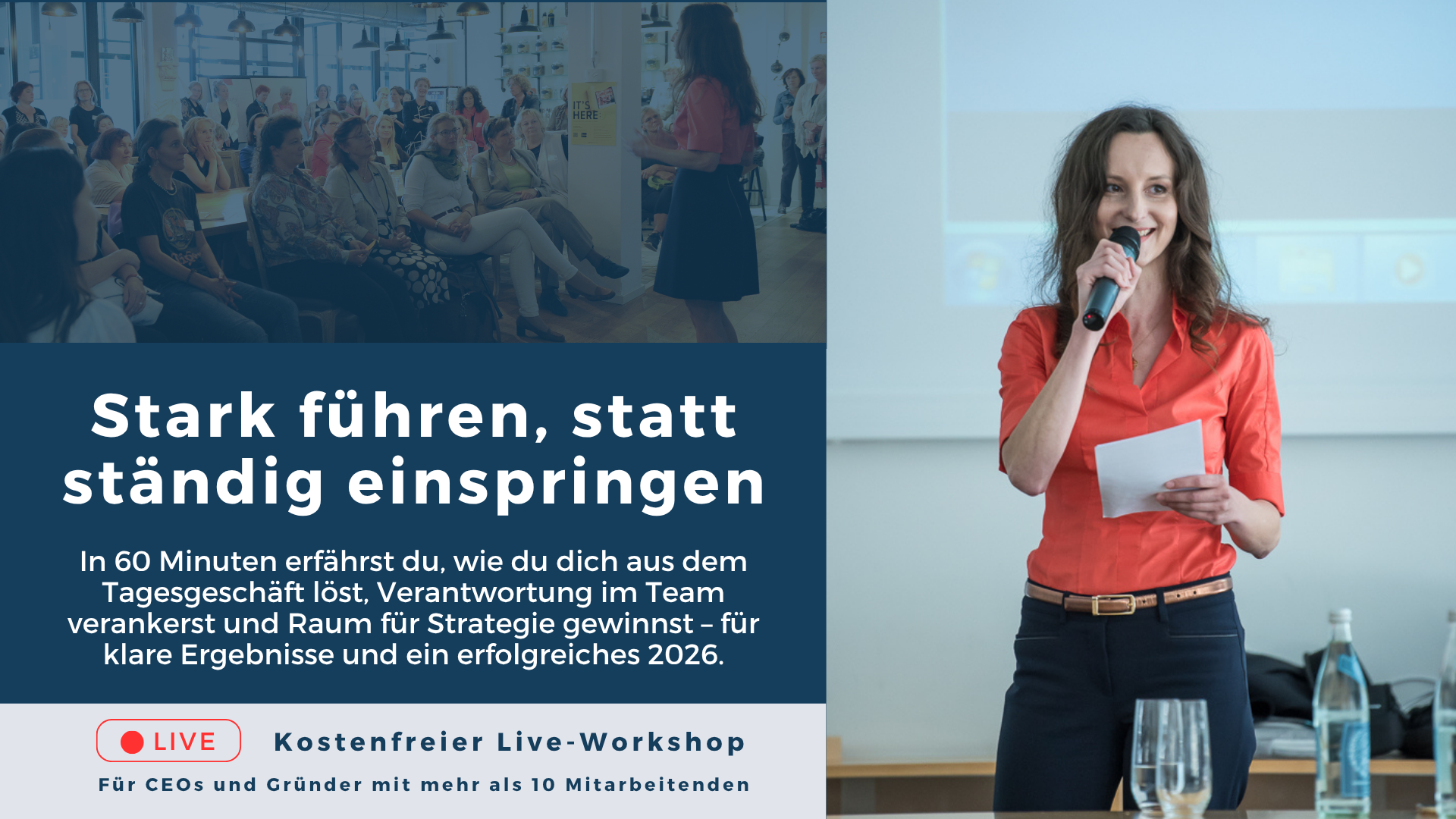 IT'S HERE

Stark führen, statt ständig einspringen

In 60 Minuten erfährst du, wie du dich aus dem Tagesgeschäft löst, Verantwortung im Team verankerst und Raum für Strategie gewinnst – für klare Ergebnisse und ein erfolgreiches 2026.

LIVE

Kostenfreier Live-Workshop

Für CEOs und Gründer mit mehr als 10 Mitarbeitenden